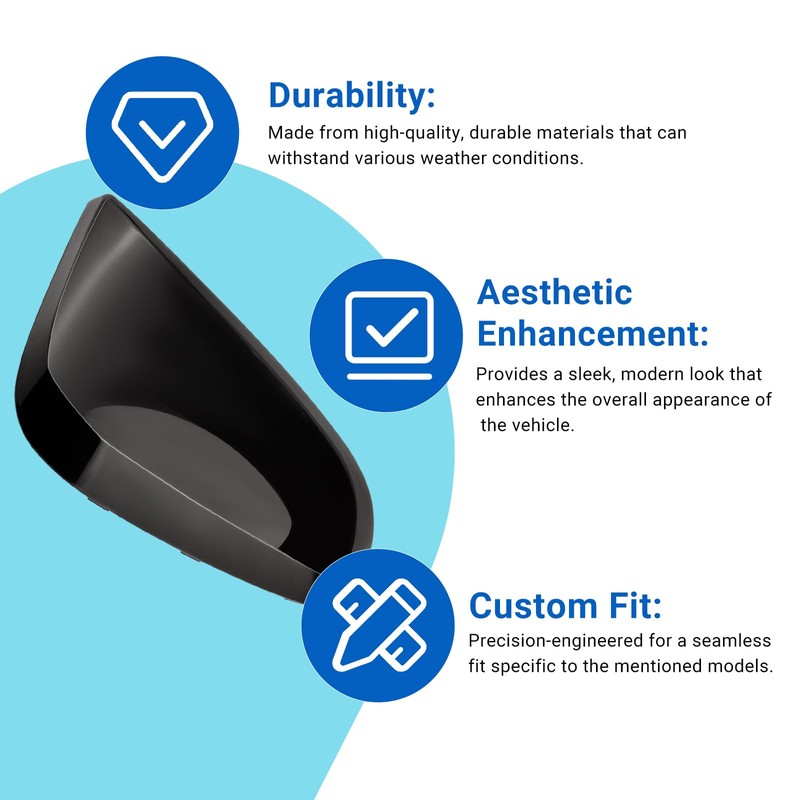 Durability:

Made from high-quality, durable materials that can withstand various weather conditions.

Aesthetic Enhancement:

Provides a sleek, modern look that enhances the overall appearance of the vehicle.

Custom Fit:

Precision-engineered for a seamless fit specific to the mentioned models.